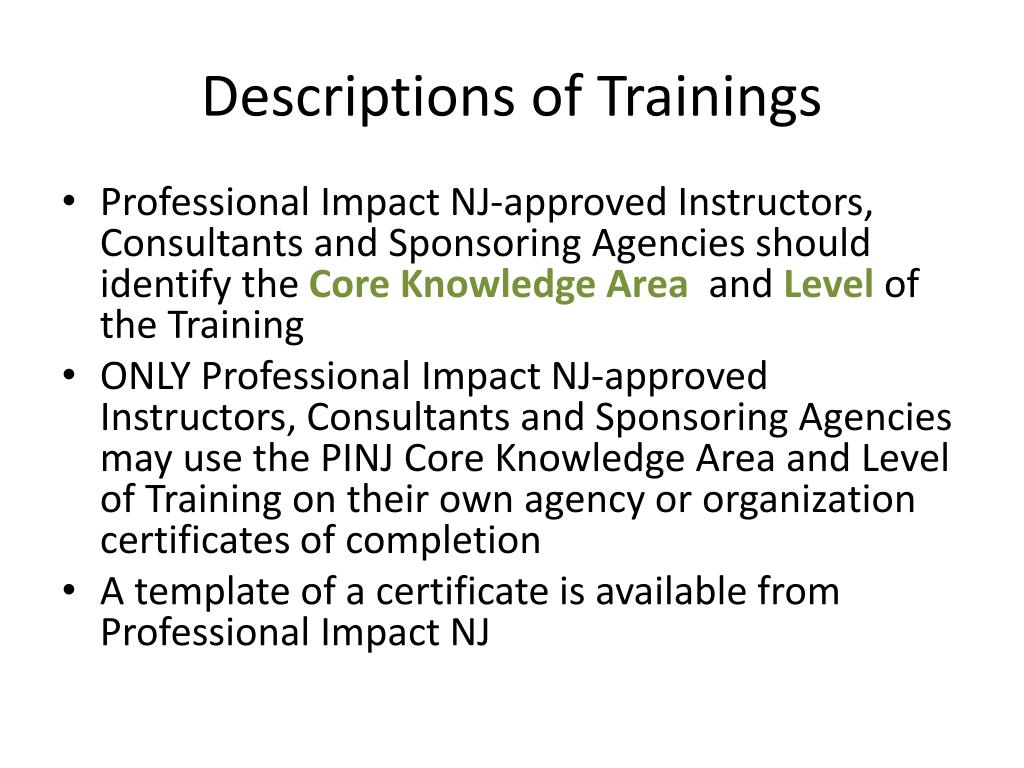 Descriptions of Trainings

• Professional Impact NJ-approved Instructors, Consultants and Sponsoring Agencies should identify the Core Knowledge Area and Level of the Training

• ONLY Professional Impact NJ-approved Instructors, Consultants and Sponsoring Agencies may use the PINJ Core Knowledge Area and Level of Training on their own agency or organization certificates of completion

• A template of a certificate is available from Professional Impact NJ